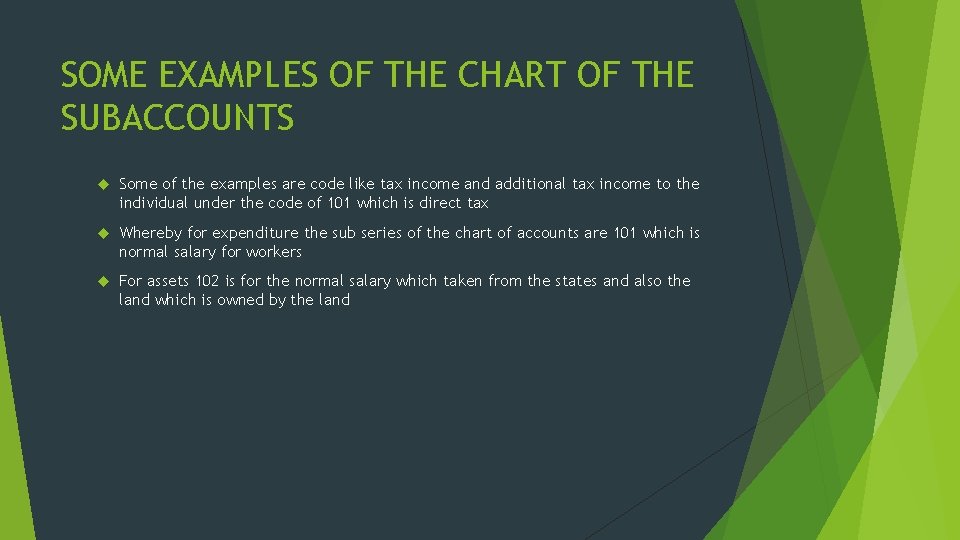 SOME EXAMPLES OF THE CHART OF THE SUBACCOUNTS

Some of the examples are code like tax income and additional tax income to the individual under the code of 101 which is direct tax

Whereby for expenditure the sub series of the chart of accounts are 101 which is normal salary for workers

For assets 102 is for the normal salary which taken from the states and also the land which is owned by the land